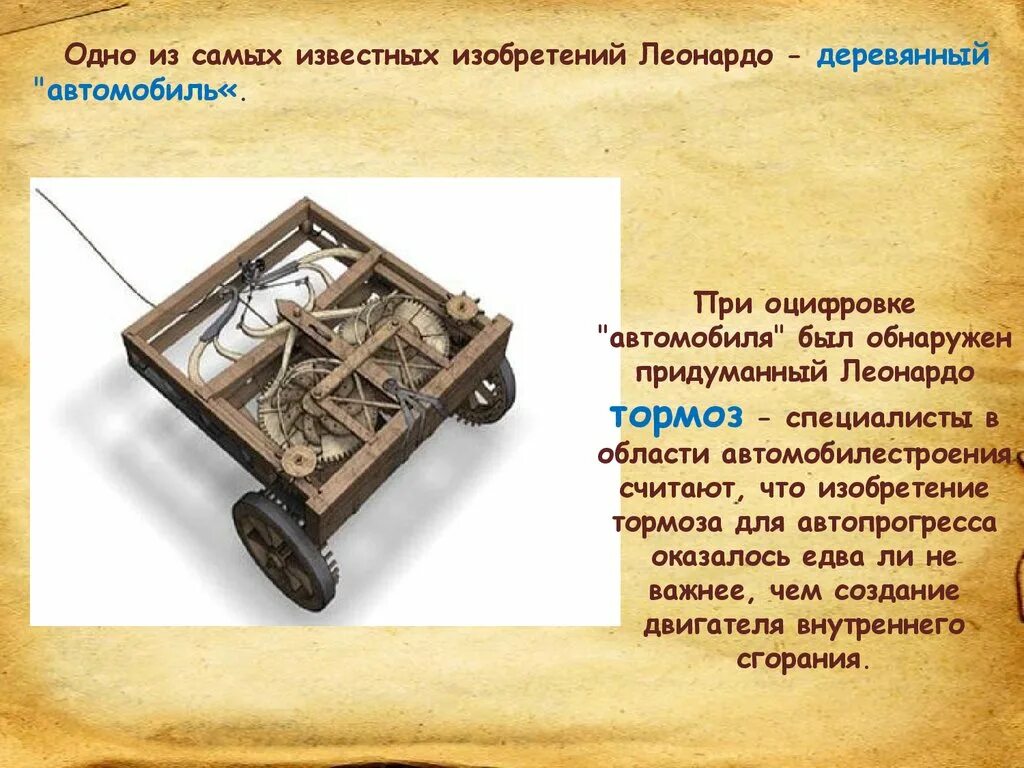 Одно из самых известных изобретений Леонардо - деревянный "автомобиль«.

При оцифровке "автомобиля" был обнаружен придуманный Леонардо тормоз - специалисты в области автомобилестроения считают, что изобретение тормоза для автопрогресса оказалось едва ли не важнее, чем создание двигателя внутреннего сгорания.